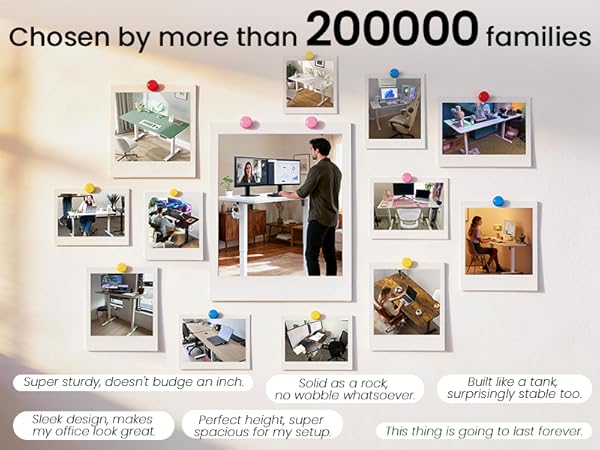 Chosen by more than 200000 families

Super sturdy, doesn't budge an inch.

Solid as a rock, no wobble whatsoever.

Built like a tank, surprisingly stable too.

Sleek design, makes my office look great.

Perfect height, super spacious for my setup.

This thing is going to last forever.